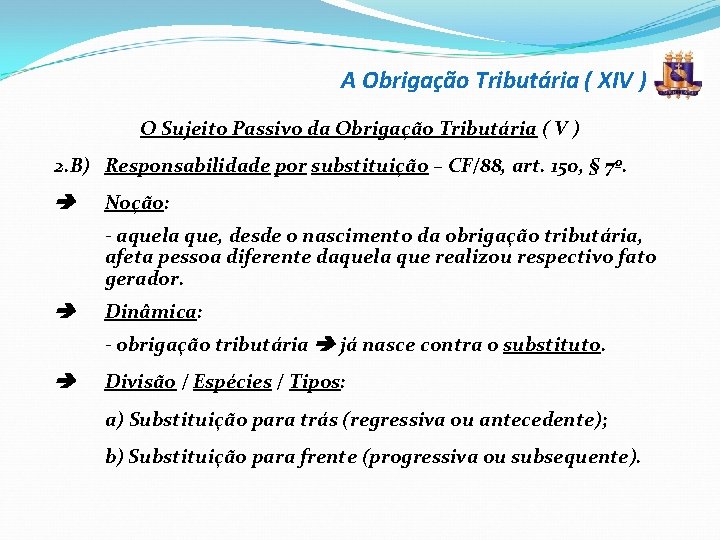 A Obrigação Tributária ( XIV )

O Sujeito Passivo da Obrigação Tributária ( V )

2.B) Responsabilidade por substituição – CF/88, art. 150, § 7º.

➔ Noção:

- aquela que, desde o nascimento da obrigação tributária, afeta pessoa diferente daquela que realizou respectivo fato gerador.

➔ Dinâmica:

- obrigação tributária ➔ já nasce contra o substituto.

➔ Divisão / Espécies / Tipos:

a) Substituição para trás (regressiva ou antecedente);

b) Substituição para frente (progressiva ou subsequente).